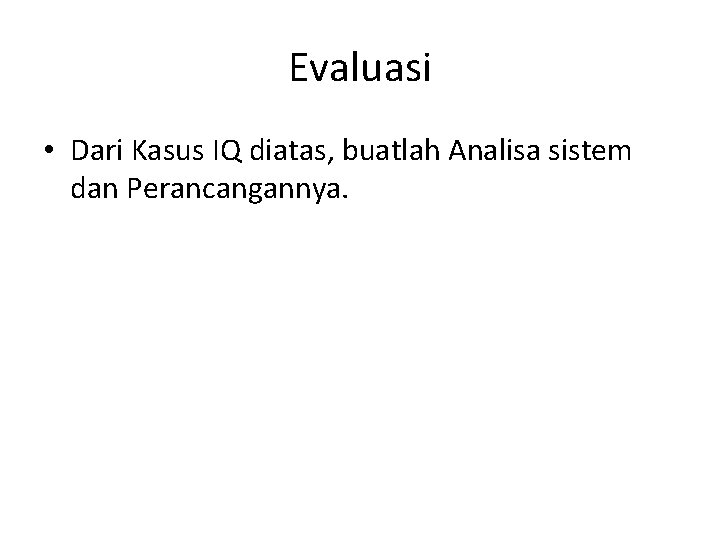 Evaluasi

• Dari Kasus IQ diatas, buatlah Analisa sistem dan Perancangannya.